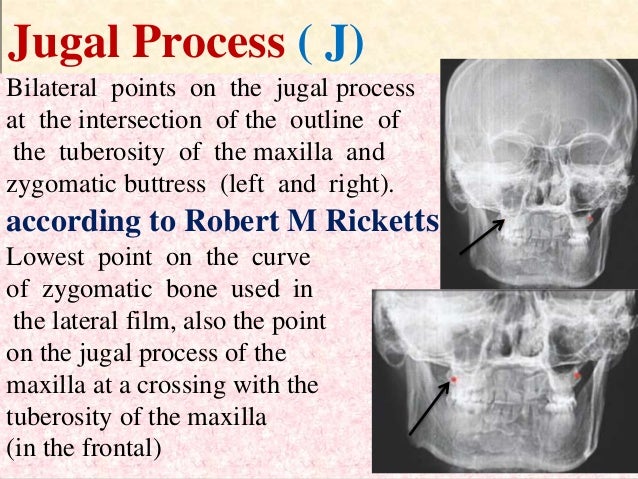 Jugal Process ( J)

Bilateral points on the jugal process at the intersection of the outline of the tuberosity of the maxilla and zygomatic buttress (left and right).

according to Robert M Ricketts

Lowest point on the curve of zygomatic bone used in the lateral film, also the point on the jugal process of the maxilla at a crossing with the tuberosity of the maxilla (in the frontal)